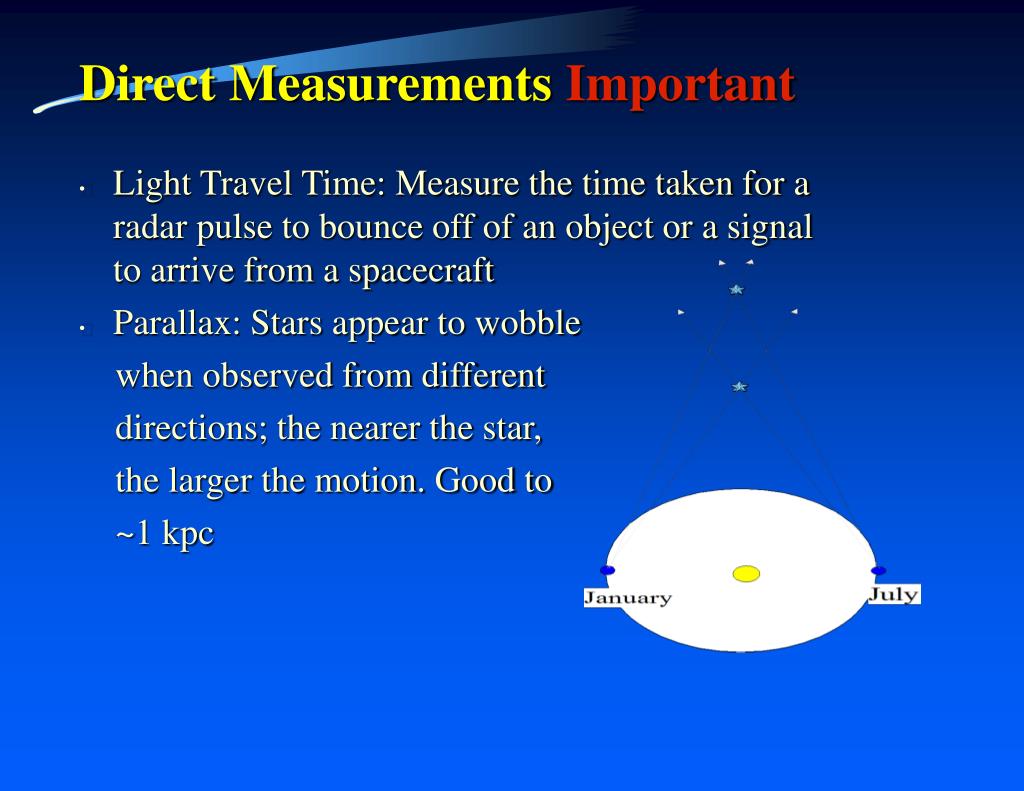 Direct Measurements Important

• Light Travel Time: Measure the time taken for a radar pulse to bounce off of an object or a signal to arrive from a spacecraft

• Parallax: Stars appear to wobble when observed from different directions; the nearer the star, the larger the motion. Good to ~1 kpc

January

July